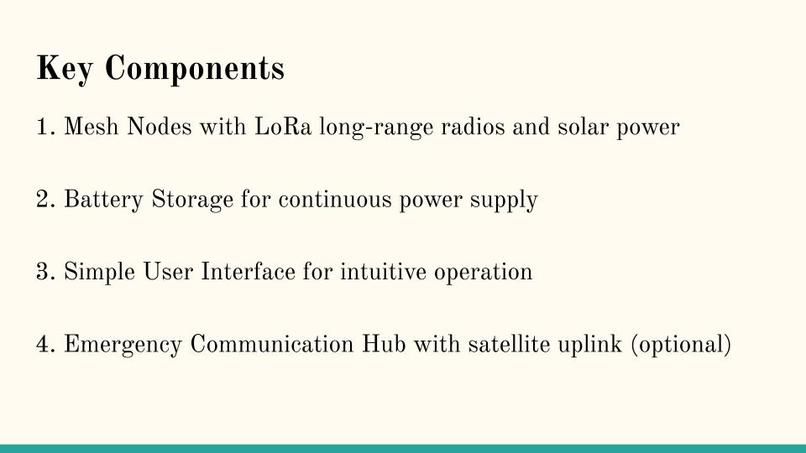 Key Components

1. Mesh Nodes with LoRa long-range radios and solar power

2. Battery Storage for continuous power supply

3. Simple User Interface for intuitive operation

4. Emergency Communication Hub with satellite uplink (optional)